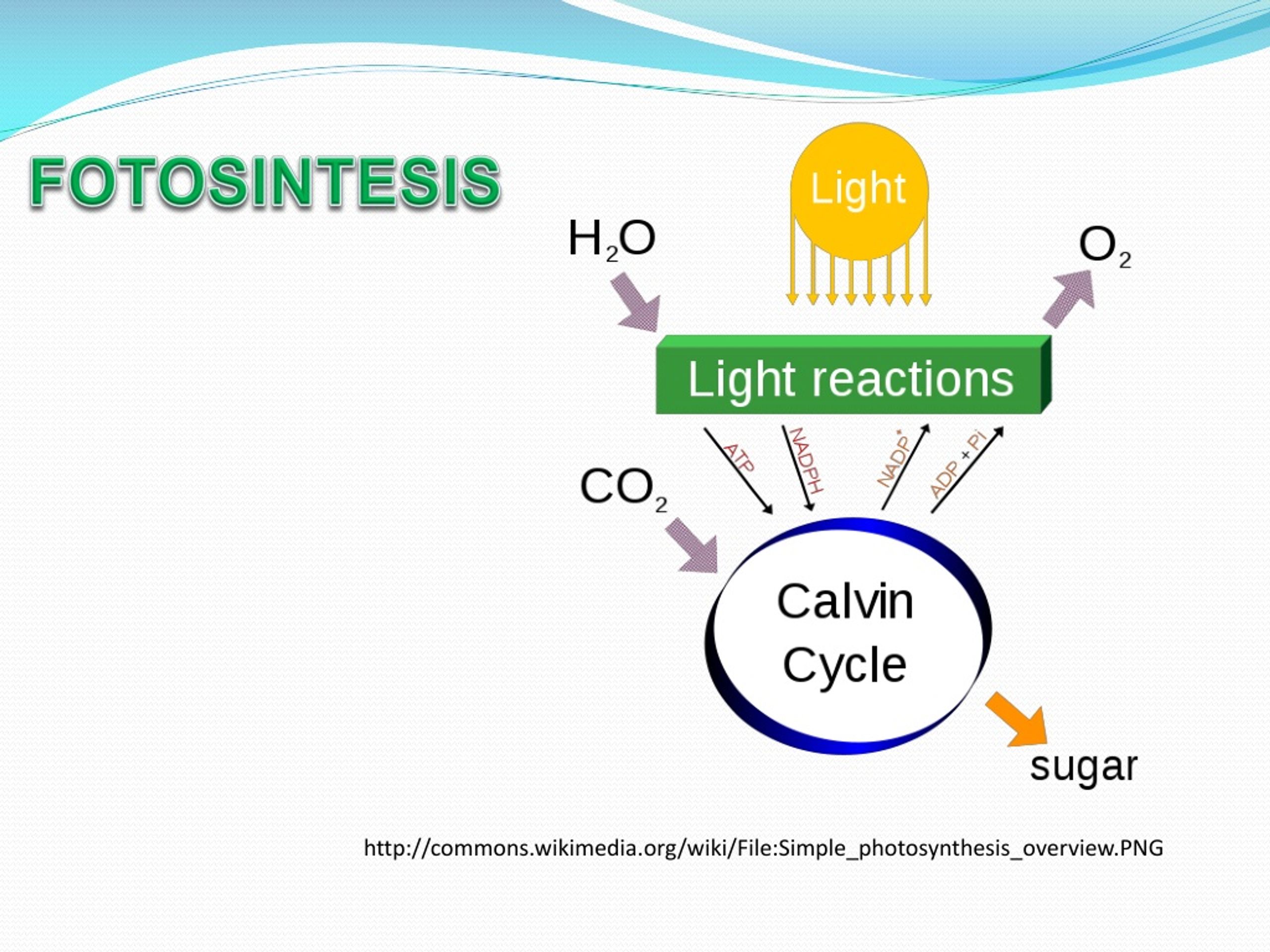 FOTOSINTESIS

Light

$H_2O$

$O_2$

Light reactions

ATP

NADPH

$NADP^+$

ADP + Pi

$CO_2$

Calvin Cycle

sugar

http://commons.wikimedia.org/wiki/File:Simple_photosynthesis_overview.PNG